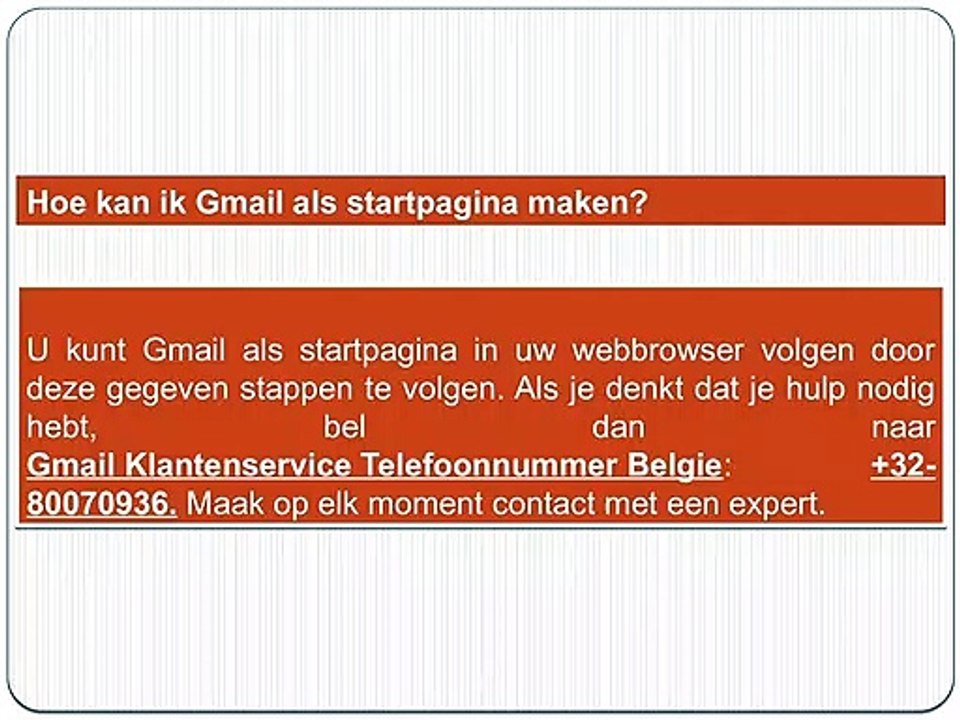 Hoe kan ik Gmail als startpagina maken?

U kunt Gmail als startpagina in uw webbrowser volgen door deze gegeven stappen te volgen. Als je denkt dat je hulp nodig hebt, bel dan naar Gmail Klantenservice Telefoonnummer Belgie: +32-80070936. Maak op elk moment contact met een expert.